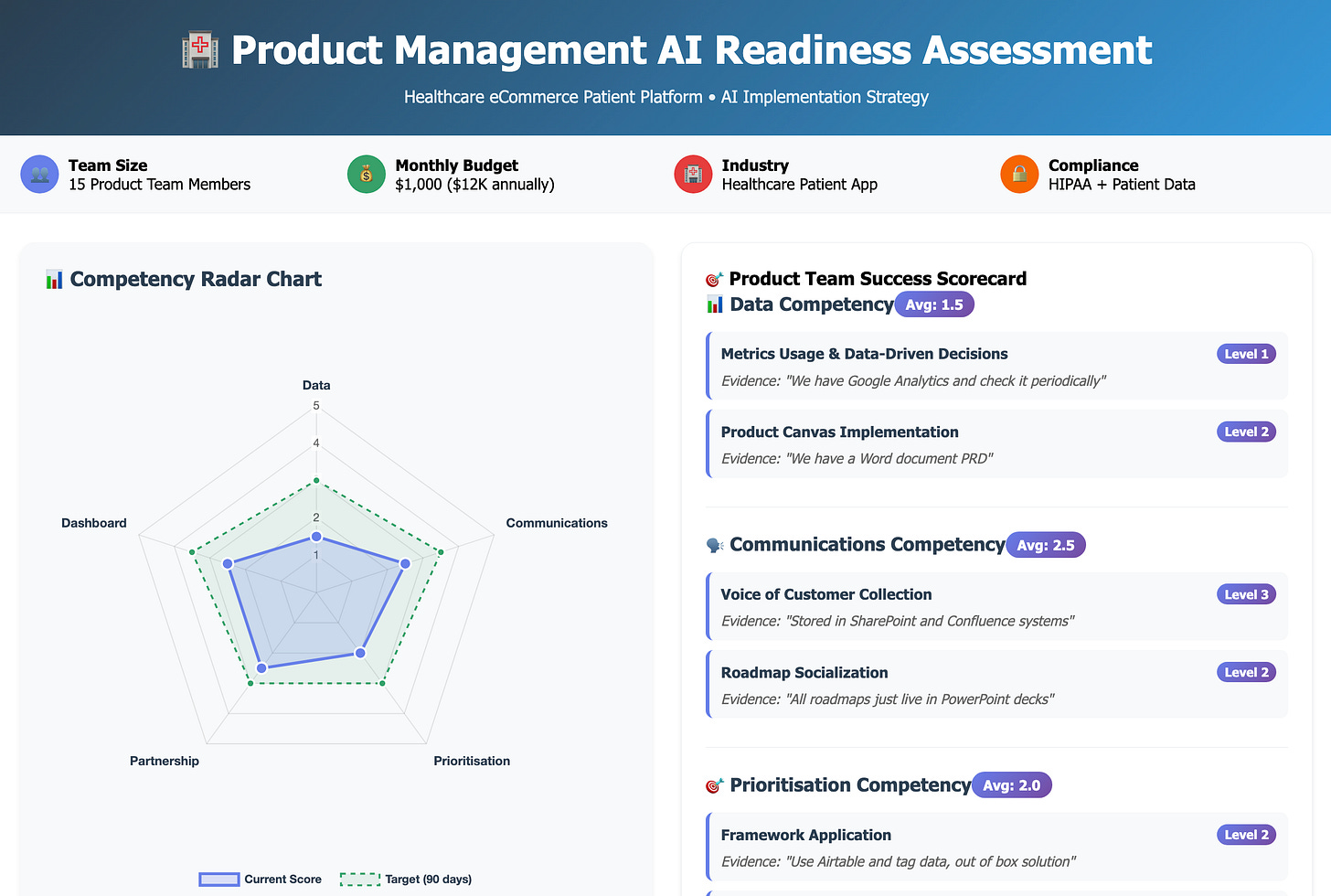 Product Management AI Readiness Assessment

Healthcare eCommerce Patient Platform • AI Implementation Strategy

Team Size
15 Product Team Members

Monthly Budget
$1,000 ($12K annually)

Industry
Healthcare Patient App

Compliance
HIPAA + Patient Data

Competency Radar Chart

Data
5
4
2
1
Communications
Prioritisation
Partnership
Dashboard

Current Score
Target (90 days)

Product Team Success Scorecard

Data Competency Avg: 1.5

Metrics Usage & Data-Driven Decisions Level 1
Evidence: "We have Google Analytics and check it periodically"

Product Canvas Implementation Level 2
Evidence: "We have a Word document PRD"

Communications Competency Avg: 2.5

Voice of Customer Collection Level 3
Evidence: "Stored in SharePoint and Confluence systems"

Roadmap Socialization Level 2
Evidence: "All roadmaps just live in PowerPoint decks"

Prioritisation Competency Avg: 2.0

Framework Application Level 2
Evidence: "Use Airtable and tag data, out of box solution"